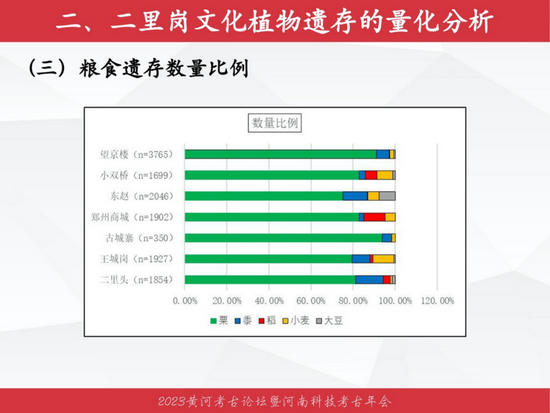 二、二里岗文化植物遗存的量化分析

（三）粮食遗存数量比例

数量比例

望京楼（n=3765）
小双桥（n=1699）
东赵（n=2046）
郑州商城（n=1902）
古城寨（n=350）
王城岗（n=1927）
二里头（n=1854）

0.00% 20.00% 40.00% 60.00% 80.00% 100.00% 120.00%

粟 黍 稻 小麦 大豆

2023黄河考古论坛暨河南科技考古年会